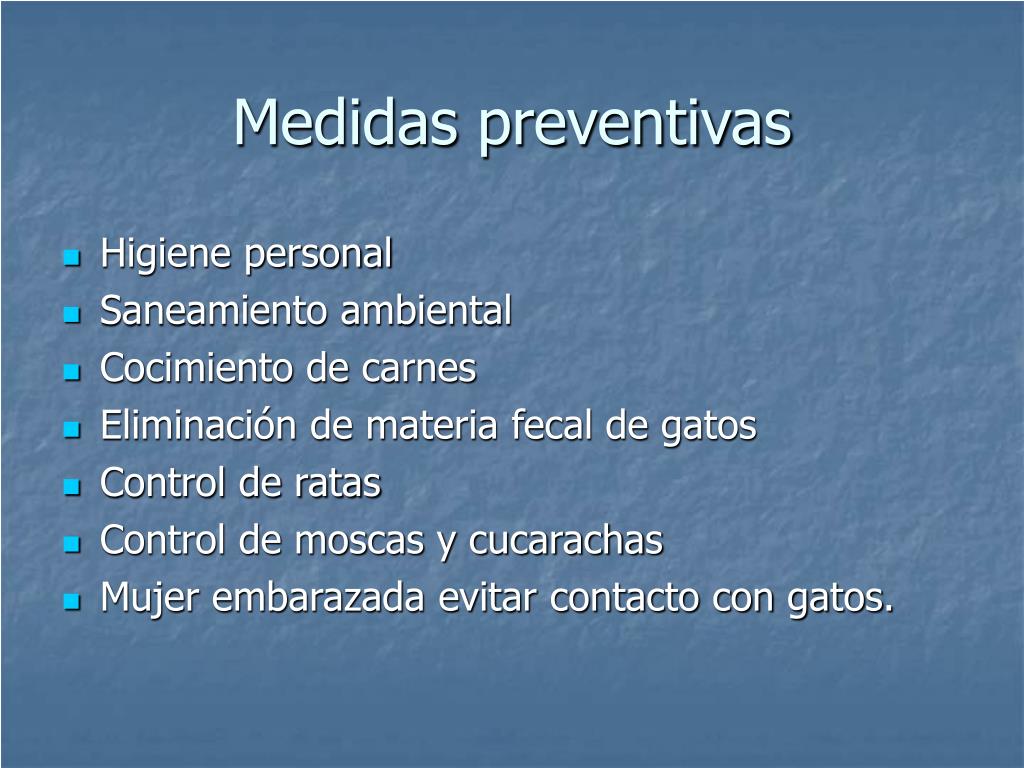 Medidas preventivas

- Higiene personal
- Saneamiento ambiental
- Cocimiento de carnes
- Eliminación de materia fecal de gatos
- Control de ratas
- Control de moscas y cucarachas
- Mujer embarazada evitar contacto con gatos.